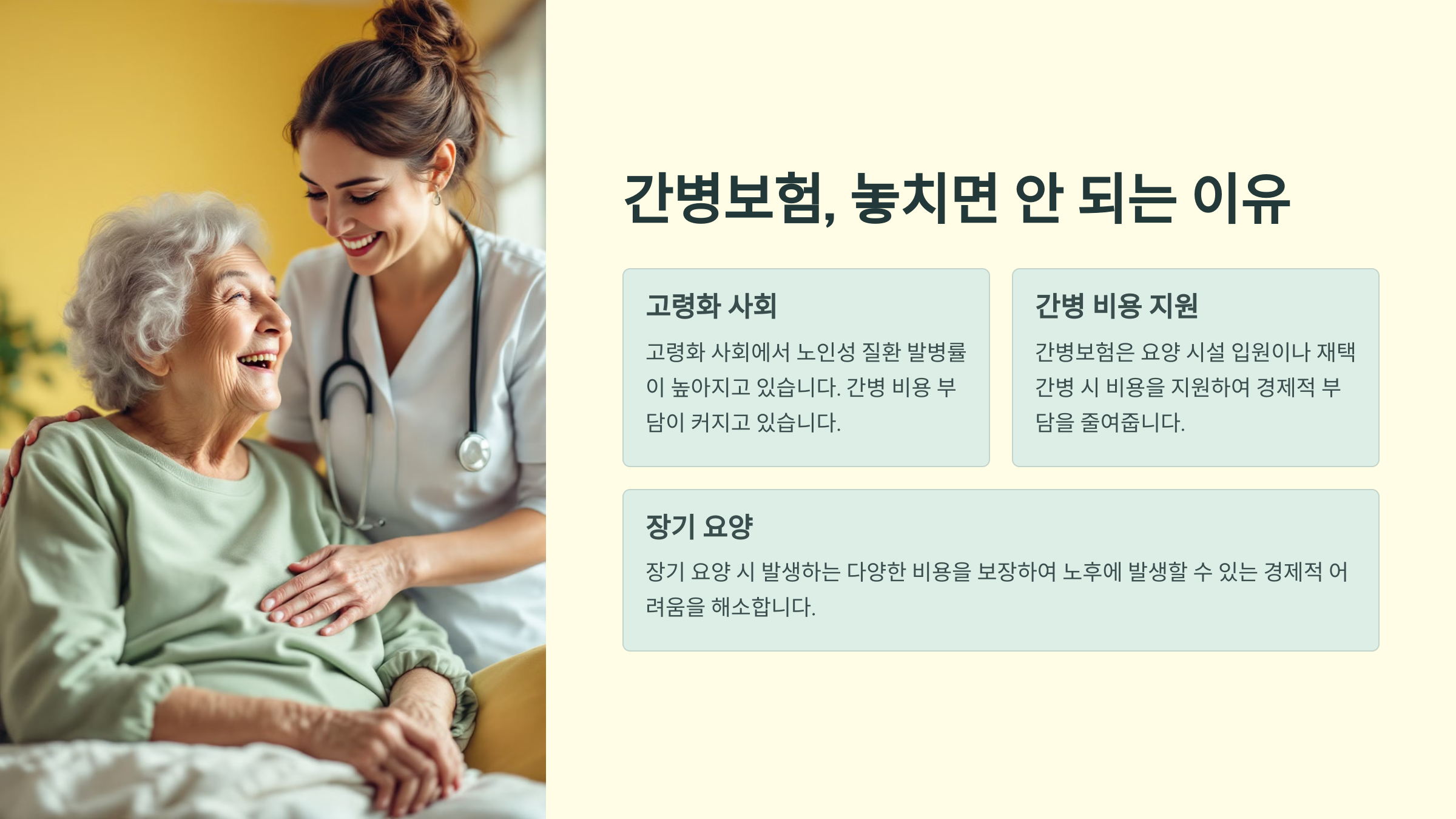 간병보험, 놓치면 안 되는 이유

고령화 사회

고령화 사회에서 노인성 질환 발병률이 높아지고 있습니다. 간병 비용 부담이 커지고 있습니다.

간병 비용 지원

간병보험은 요양 시설 입원이나 재택 간병 시 비용을 지원하여 경제적 부담을 줄여줍니다.

장기 요양

장기 요양 시 발생하는 다양한 비용을 보장하여 노후에 발생할 수 있는 경제적 어려움을 해소합니다.